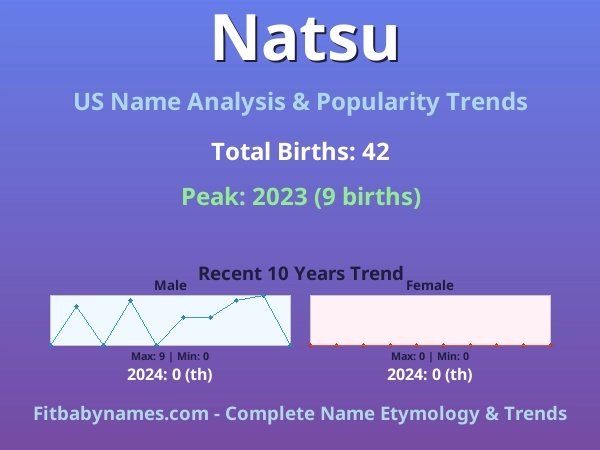 Natsu

US Name Analysis & Popularity Trends

Total Births: 42

Peak: 2023 (9 births)

Recent 10 Years Trend

Male

Max: 9 | Min: 0

2024: 0 (th)

Female

Max: 0 | Min: 0

2024: 0 (th)

Fitbabynames.com - Complete Name Etymology & Trends